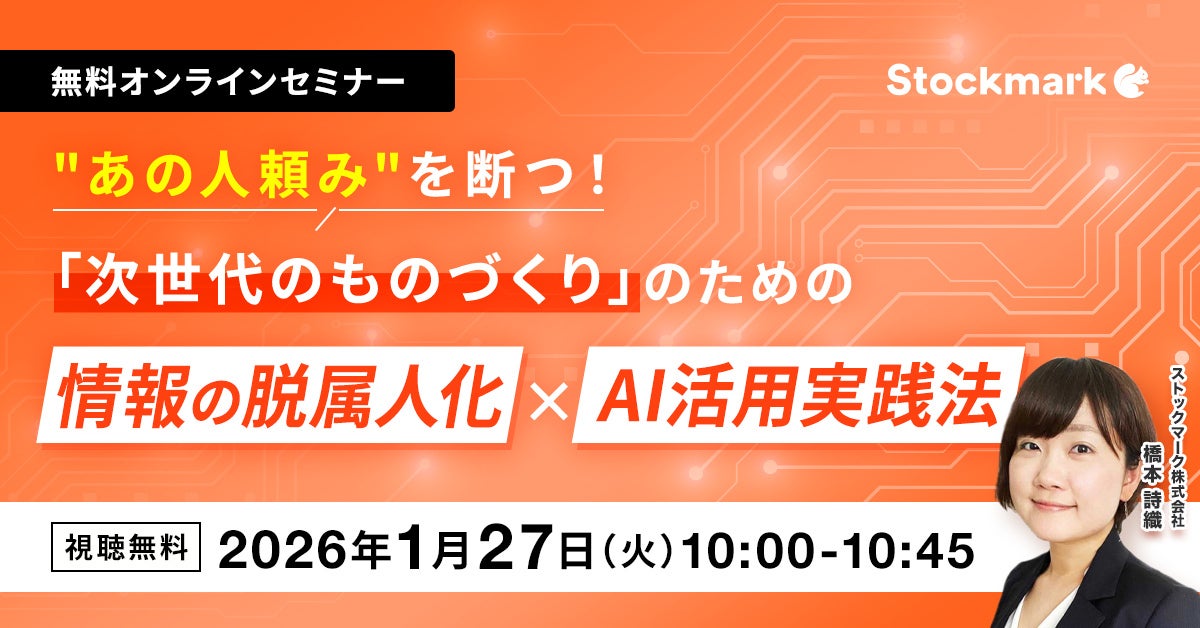 無料オンラインセミナー

Stockmark

"あの人頼み"を断つ!

「次世代のものづくり」のための

情報の脱属人化 × AI活用実践法

ストックマーク株式会社
橋本 詩織

視聴無料 2026年1月27日(火)10:00-10:45